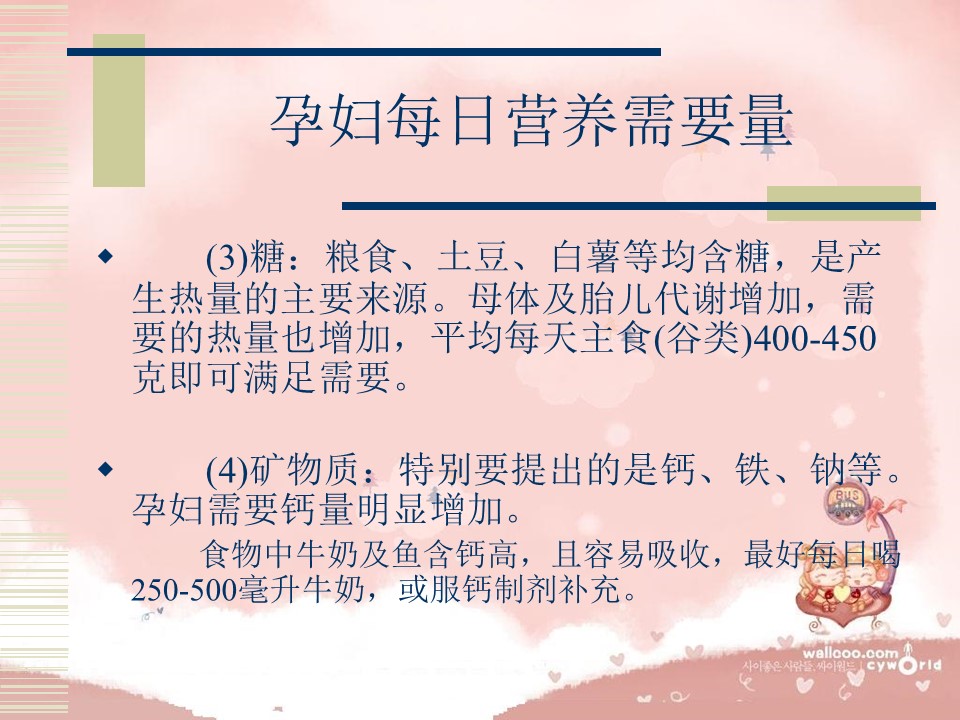 孕妇每日营养需要量

◆ (3)糖：粮食、土豆、白薯等均含糖，是产生热量的主要来源。母体及胎儿代谢增加，需要的热量也增加，平均每天主食(谷类)400-450克即可满足需要。

◆ (4)矿物质：特别要提出的是钙、铁、钠等。孕妇需要钙量明显增加。

食物中牛奶及鱼含钙高，且容易吸收，最好每日喝250-500毫升牛奶，或服钙制剂补充。

BUS

wallcoo.com
사이좋은 사람들, 싸이월드 | cyworld